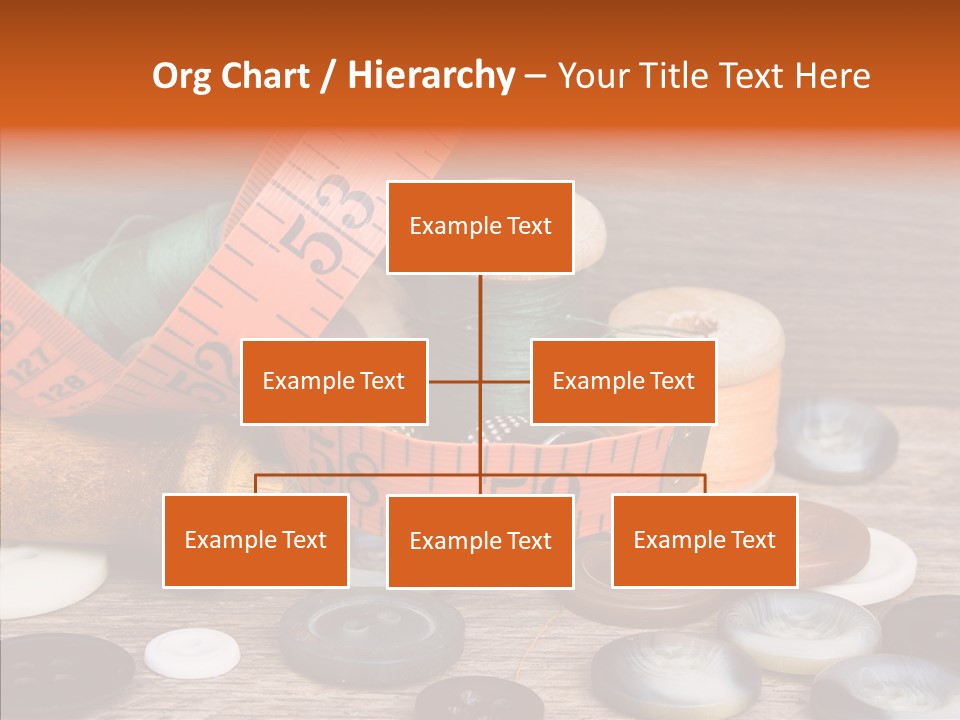 Org Chart / Hierarchy – Your Title Text Here

Example Text

Example Text

Example Text

Example Text

Example Text

Example Text